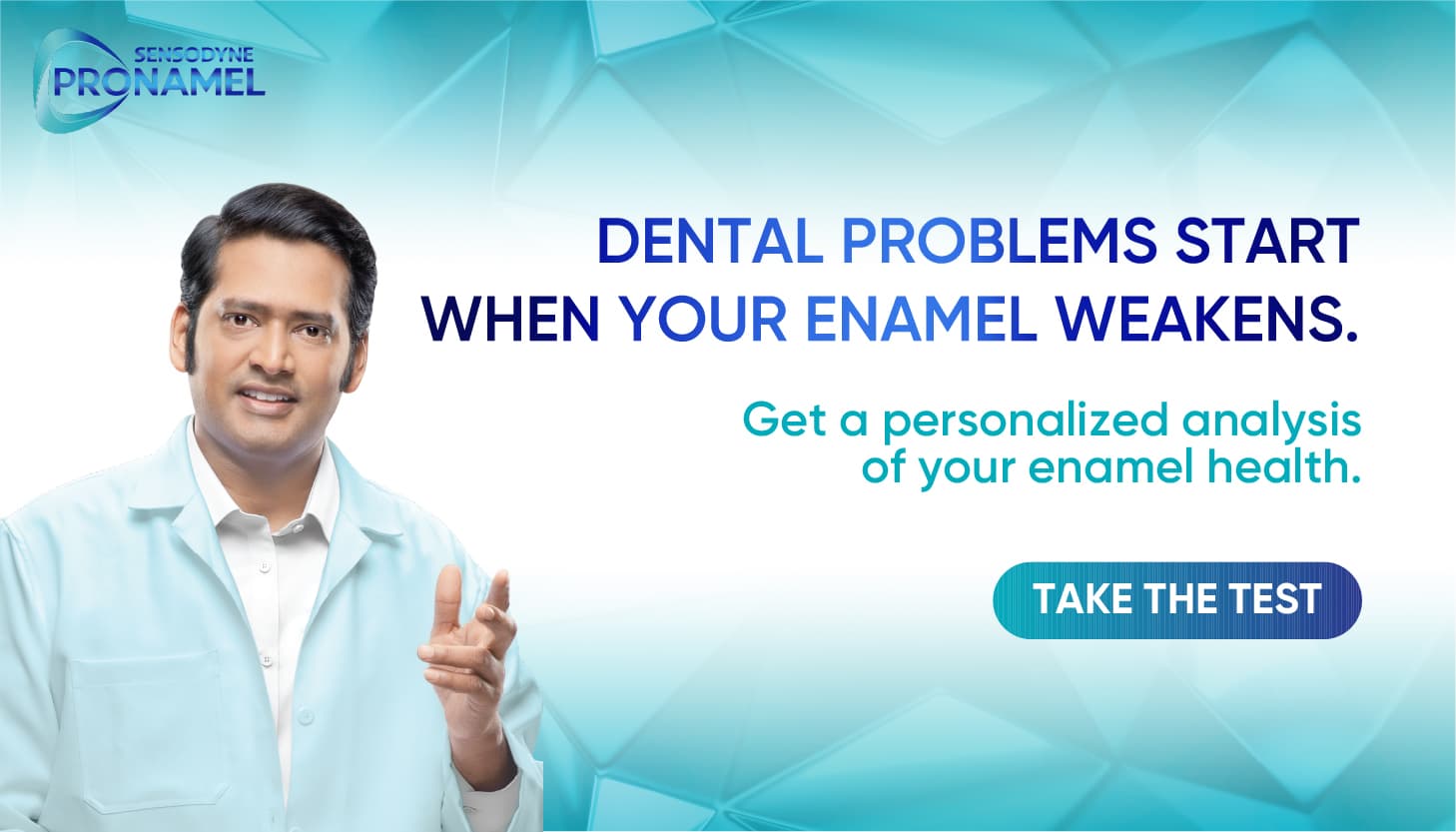 SENSODYNE
PRONAMEL

DENTAL PROBLEMS START WHEN YOUR ENAMEL WEAKENS.

Get a personalized analysis of your enamel health.

TAKE THE TEST